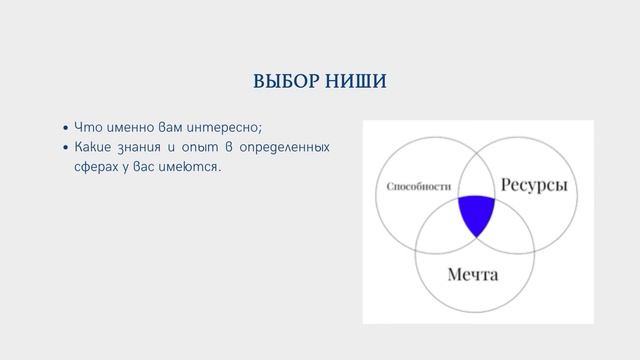 ВЫБОР НИШИ

• Что именно вам интересно;
• Какие знания и опыт в определенных сферах у вас имеются.

Способности
Ресурсы
Мечта